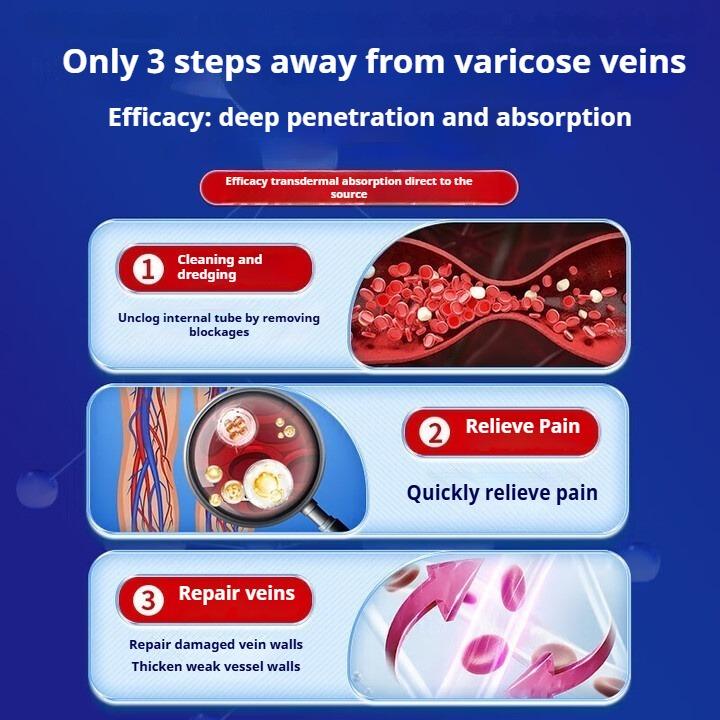 Only 3 steps away from varicose veins

Efficacy: deep penetration and absorption

Efficacy transdermal absorption direct to the source

1 Cleaning and dredging

Unclog internal tube by removing blockages

2 Relieve Pain

Quickly relieve pain

3 Repair veins

Repair damaged vein walls
Thicken weak vessel walls